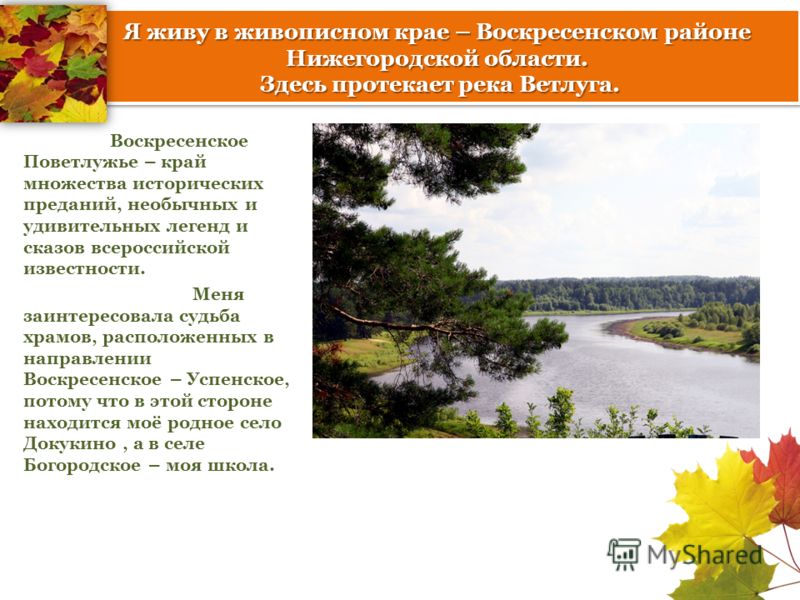 Я живу в живописном крае – Воскресенском районе Нижегородской области.
Здесь протекает река Ветлуга.

Воскресенское Поветлужье – край множества исторических преданий, необычных и удивительных легенд и сказов всероссийской известности.

Меня заинтересовала судьба храмов, расположенных в направлении Воскресенское – Успенское, потому что в этой стороне находится моё родное село Докукино , а в селе Богородское – моя школа.

MyShared